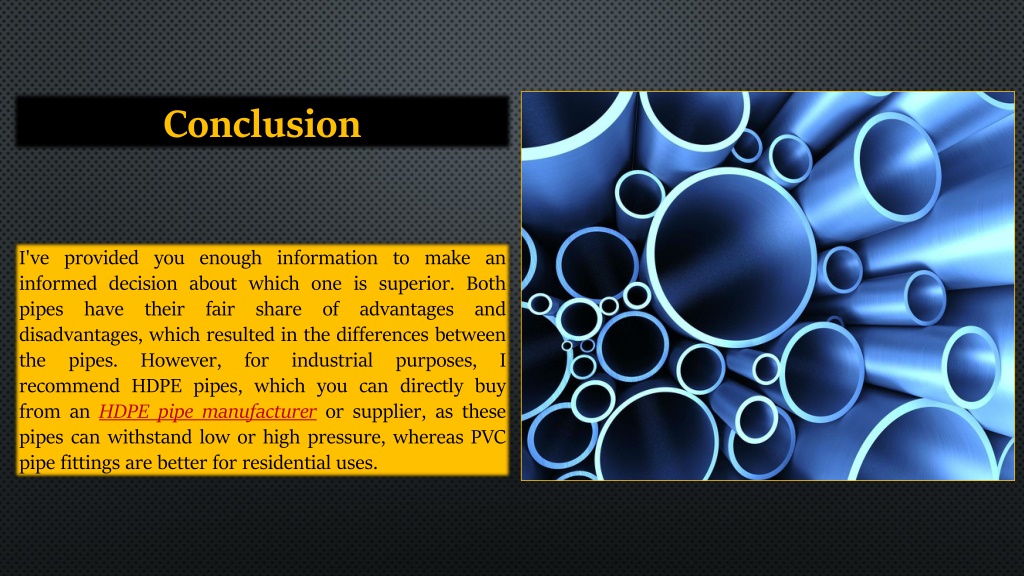 Conclusion

I've provided you enough information to make an informed decision about which one is superior. Both pipes have their fair share of advantages and disadvantages, which resulted in the differences between the pipes. However, for industrial purposes, I recommend HDPE pipes, which you can directly buy from an HDPE pipe manufacturer or supplier, as these pipes can withstand low or high pressure, whereas PVC pipe fittings are better for residential uses.